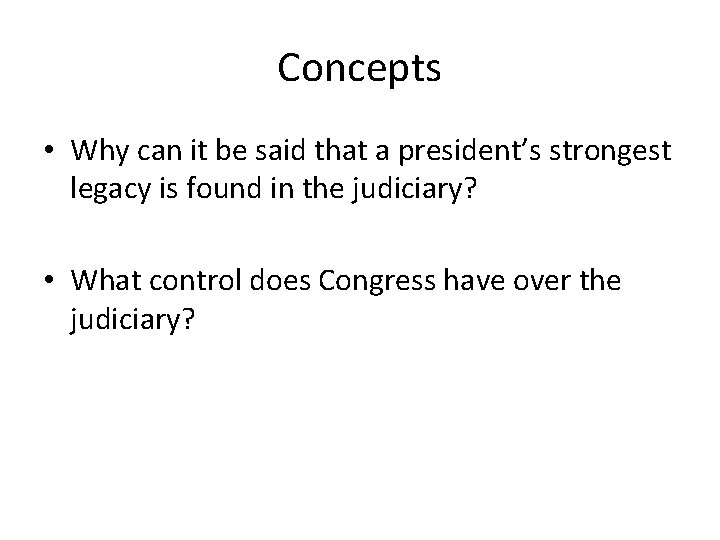 Concepts

• Why can it be said that a president's strongest legacy is found in the judiciary?

• What control does Congress have over the judiciary?